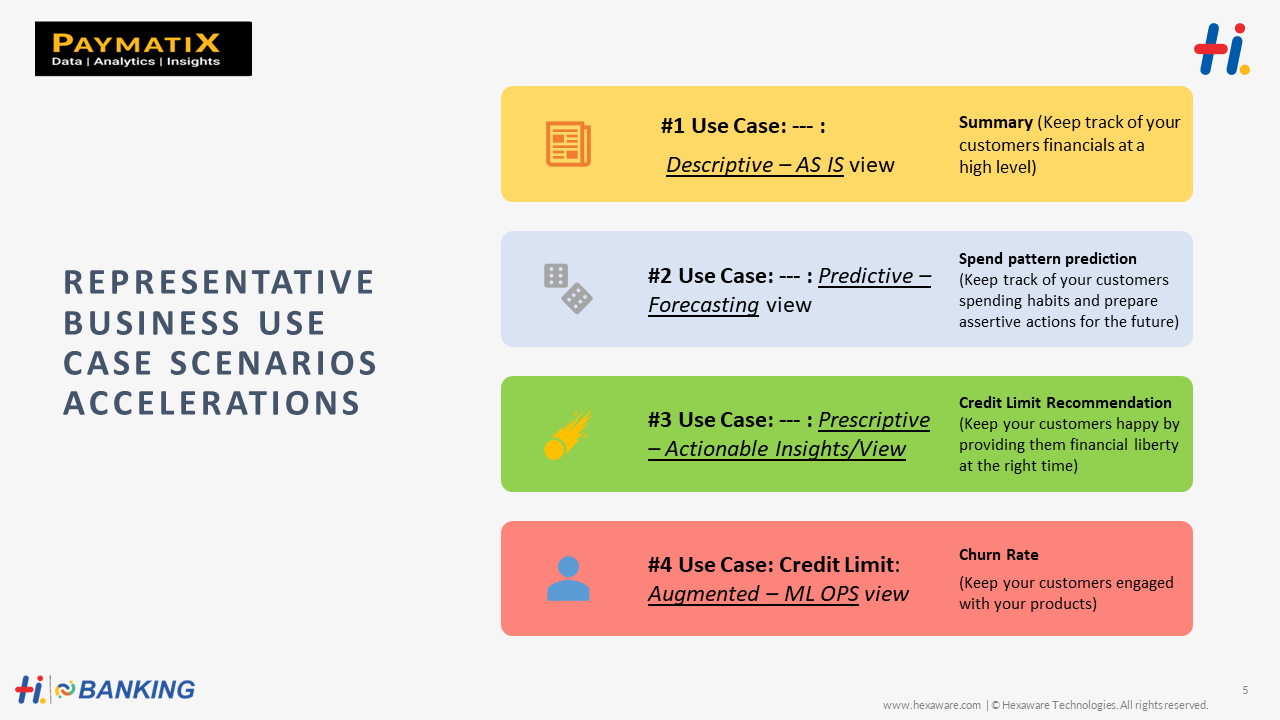 PAYMATIX
Data | Analytics | Insights

REPRESENTATIVE BUSINESS USE CASE SCENARIOS ACCELERATIONS

#1 Use Case: --- :
Descriptive – AS IS view

Summary (Keep track of your customers financials at a high level)

#2 Use Case: --- : Predictive – Forecasting view

Spend pattern prediction
(Keep track of your customers spending habits and prepare assertive actions for the future)

#3 Use Case: --- : Prescriptive – Actionable Insights/View

Credit Limit Recommendation
(Keep your customers happy by providing them financial liberty at the right time)

#4 Use Case: Credit Limit: Augmented – ML OPS view

Churn Rate
(Keep your customers engaged with your products)

BANKING

www.hexaware.com | © Hexaware Technologies. All rights reserved.

5